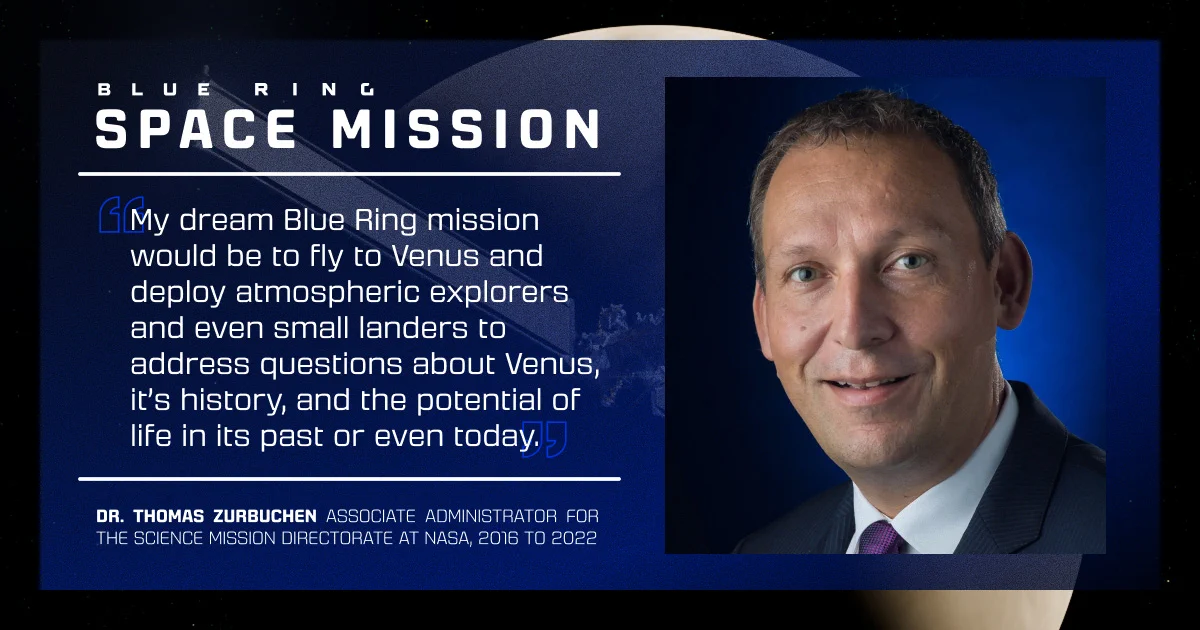 BLUE RING
SPACE MISSION

"My dream Blue Ring mission would be to fly to Venus and deploy atmospheric explorers and even small landers to address questions about Venus, it's history, and the potential of life in its past or even today."

DR. THOMAS ZURBUCHEN ASSOCIATE ADMINISTRATOR FOR THE SCIENCE MISSION DIRECTORATE AT NASA, 2016 TO 2022